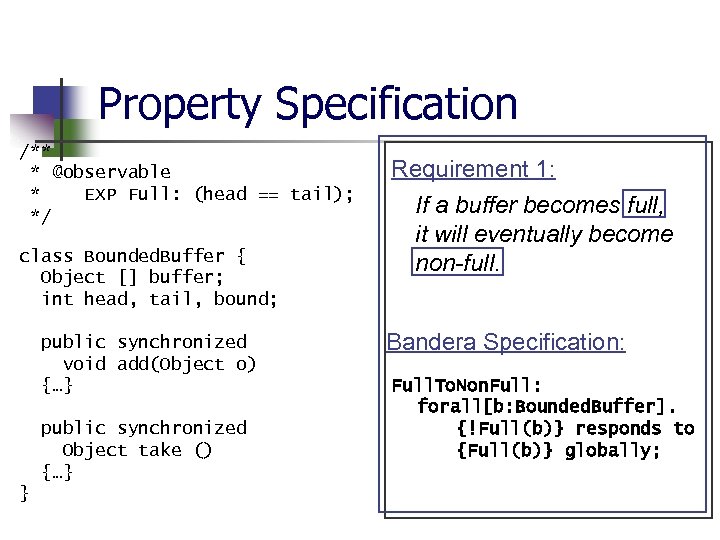 Property Specification

/**
 * @observable
 *    EXP Full: (head == tail);
 */

class BoundedBuffer {
  Object [] buffer;
  int head, tail, bound;

  public synchronized
    void add(Object o)
  {…}

  public synchronized
    Object take ()
  {…}
}

Requirement 1:

If a buffer becomes full, it will eventually become non-full.

Bandera Specification:

FullToNonFull:
  forall[b:BoundedBuffer].
    {!Full(b)} responds to
    {Full(b)} globally;